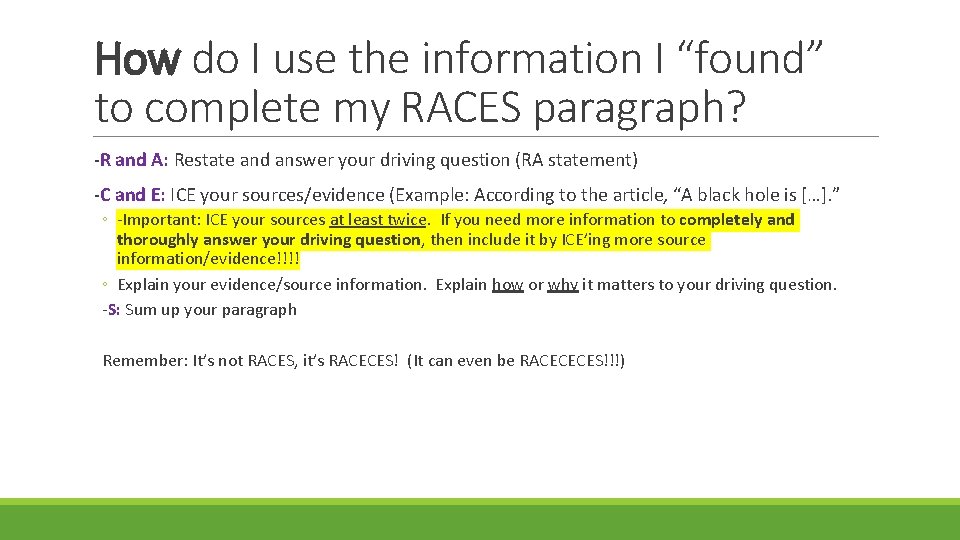 How do I use the information I “found” to complete my RACES paragraph?

-R and A: Restate and answer your driving question (RA statement)

-C and E: ICE your sources/evidence (Example: According to the article, “A black hole is […].”

◦ -Important: ICE your sources at least twice. If you need more information to completely and thoroughly answer your driving question, then include it by ICE’ing more source information/evidence!!!!

◦ Explain your evidence/source information. Explain how or why it matters to your driving question.

-S: Sum up your paragraph

Remember: It’s not RACES, it’s RACECES! (It can even be RACECECES!!!)